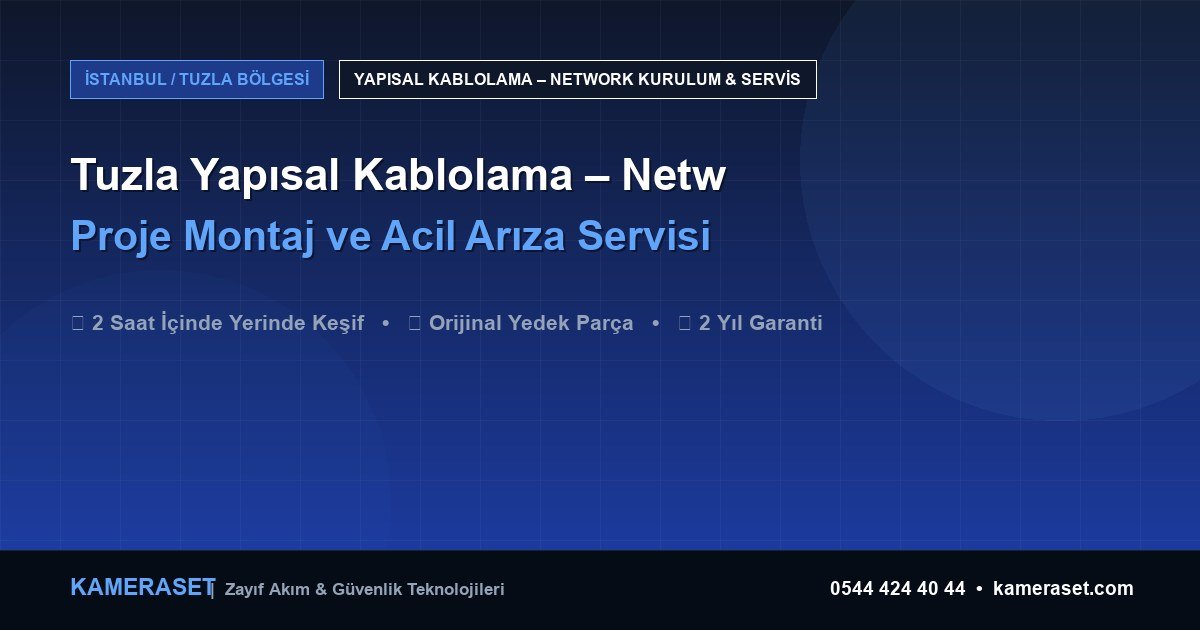 İSTANBUL / TUZLA BÖLGESİ

YAPISAL KABLOLAMA – NETWORK KURULUM & SERVİS

Tuzla Yapısal Kablolama – Netw

Proje Montaj ve Acil Arıza Servisi

2 Saat İçinde Yerinde Keşif • Orijinal Yedek Parça • 2 Yıl Garanti

KAMERASET | Zayıf Akım & Güvenlik Teknolojileri

0544 424 40 44 • kameraset.com